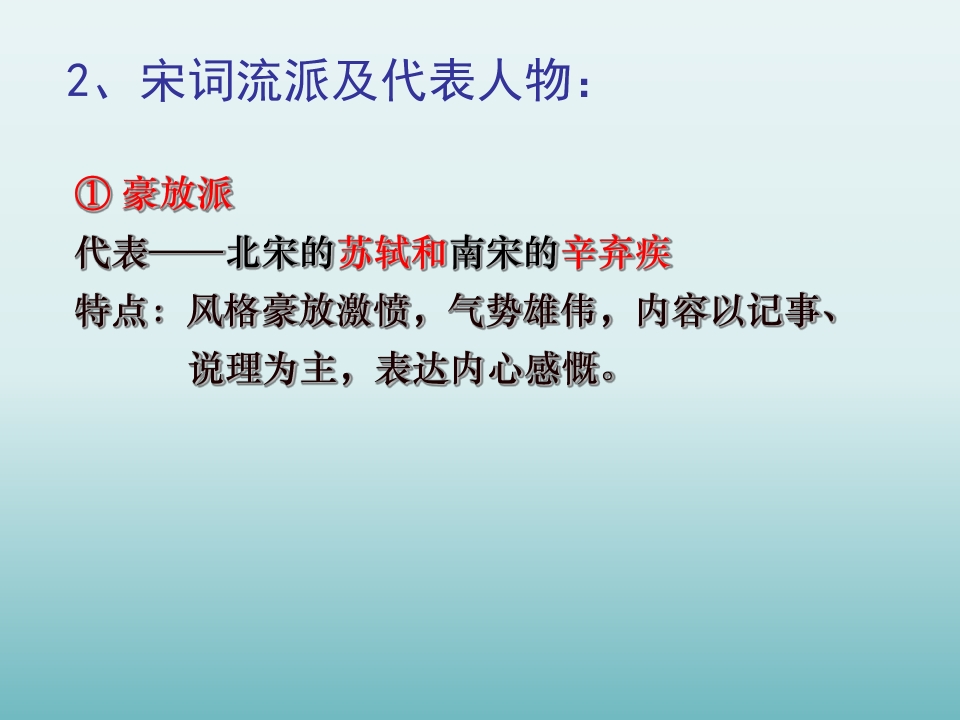 2、宋词流派及代表人物：

① 豪放派

代表——北宋的苏轼和南宋的辛弃疾

特点：风格豪放激愤，气势雄伟，内容以记事、说理为主，表达内心感慨。